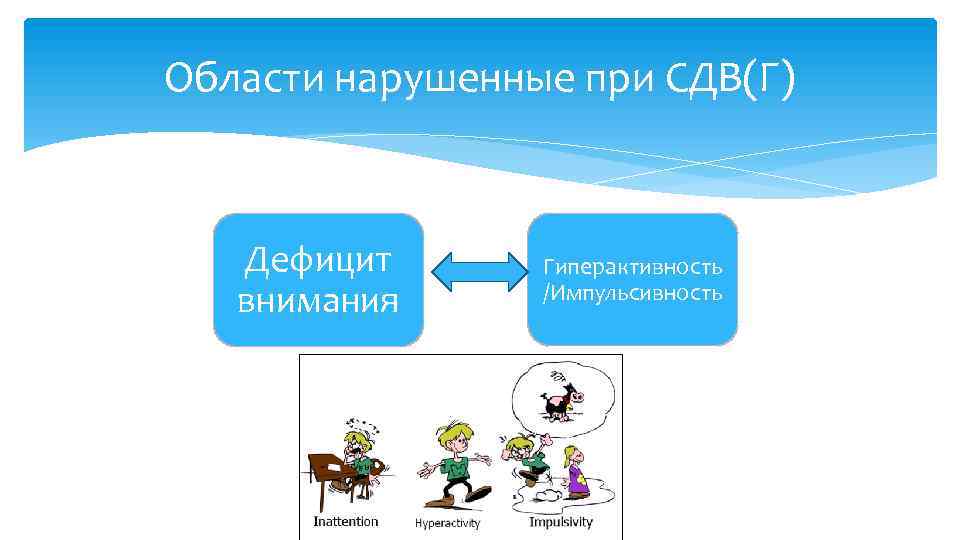 Области нарушенные при СДВ(Г)

Дефицит внимания

Гиперактивность /Импульсивность

Inattention

Hyperactivity

Impulsivity